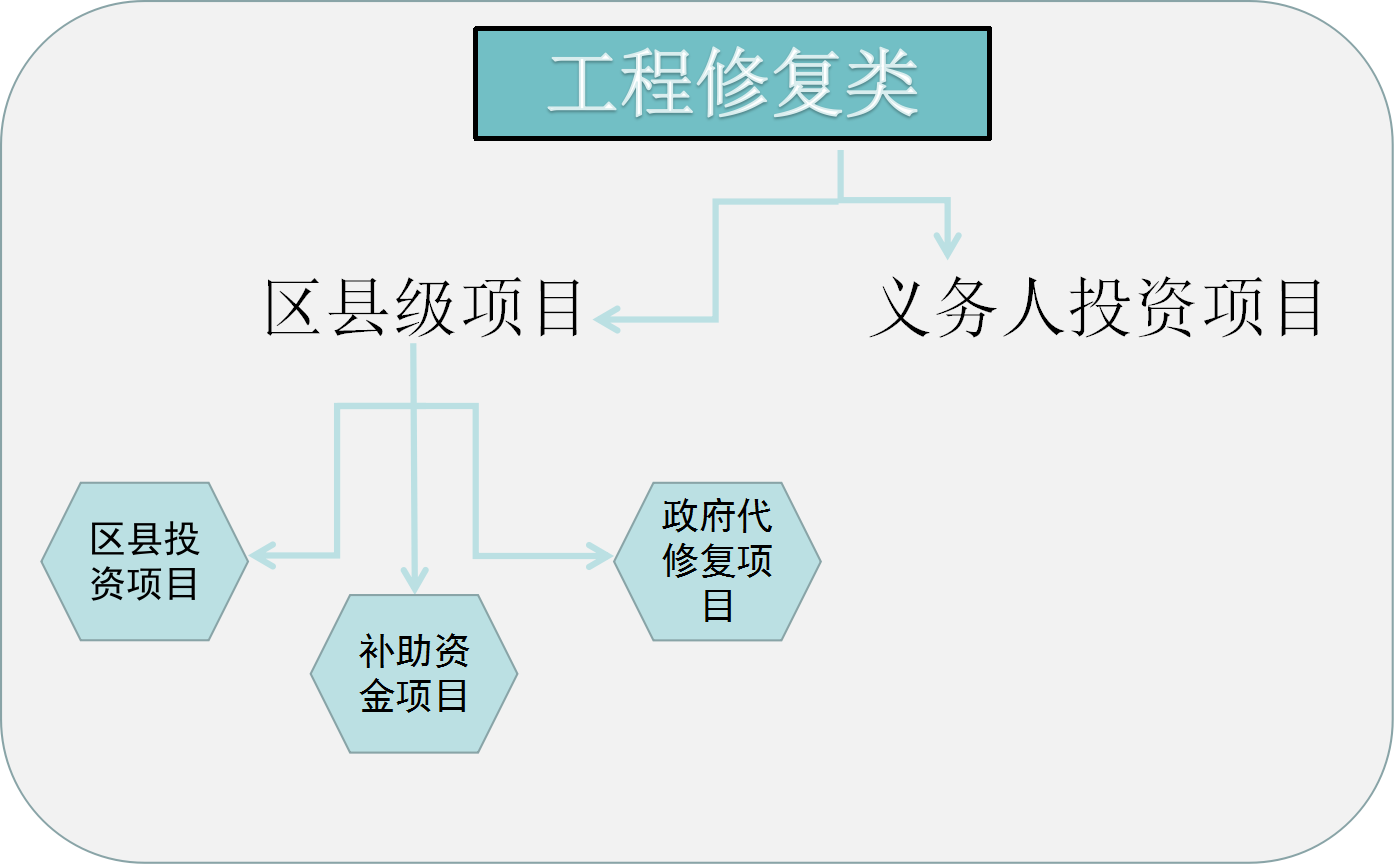 工程修复类

区县级项目

义务人投资项目

区县投资项目

补助资金项目

政府代修复项目